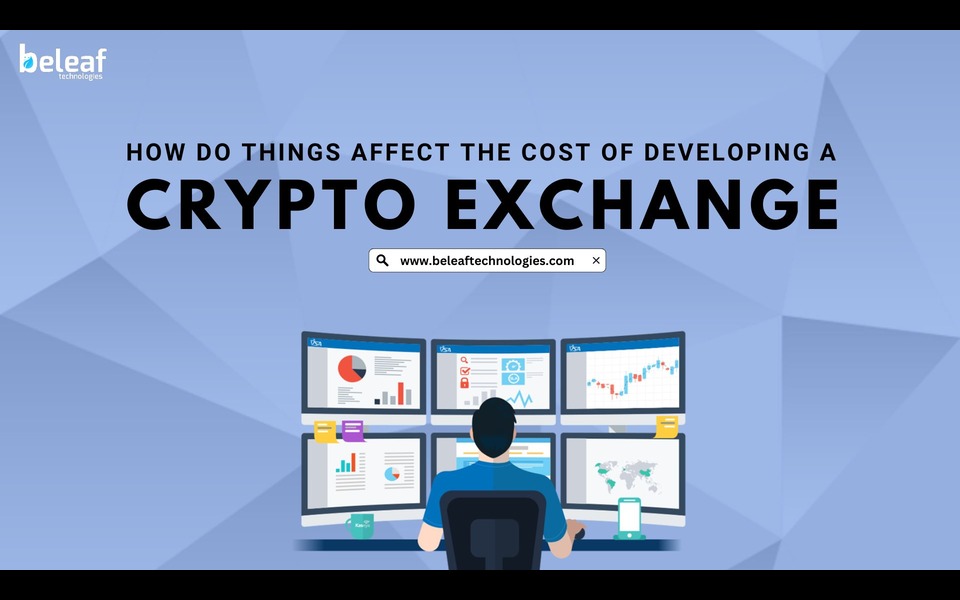 beleaf
technologies

HOW DO THINGS AFFECT THE COST OF DEVELOPING A
CRYPTO EXCHANGE

www.beleaftechnologies.com